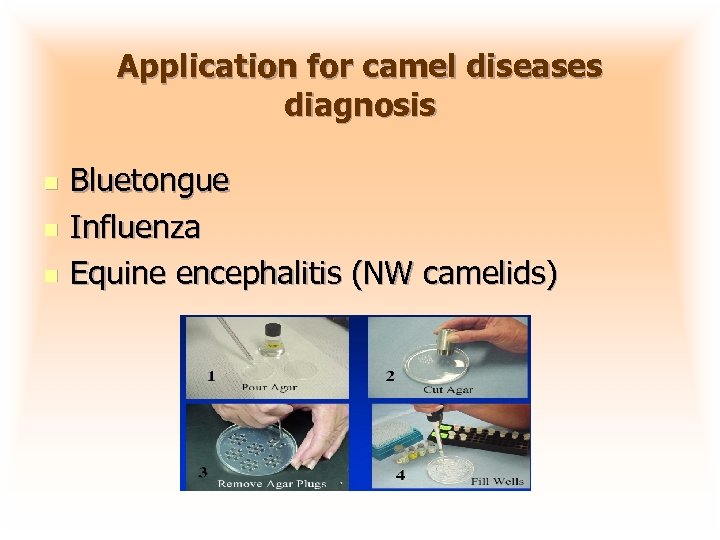 Application for camel diseases diagnosis

- Bluetongue
- Influenza
- Equine encephalitis (NW camelids)

1 Pour Agar

2 Cut Agar

3 Remove Agar Plugs

4 Fill Wells